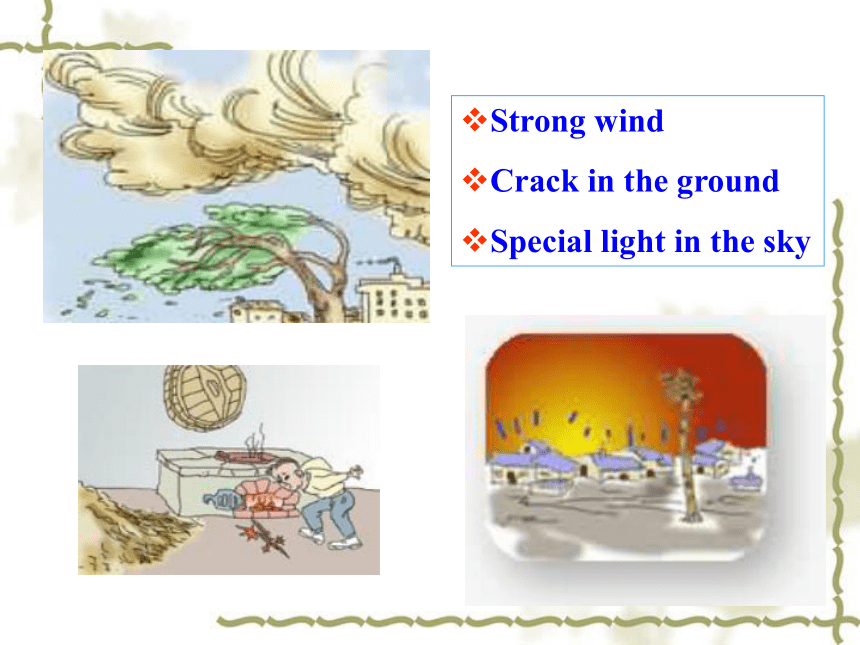 ❖Strong wind
❖Crack in the ground
❖Special light in the sky